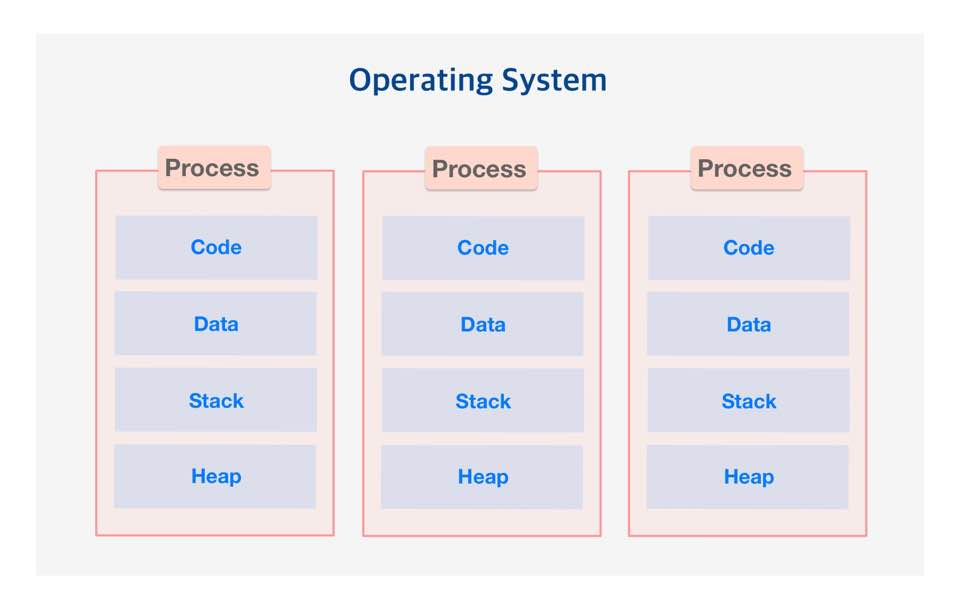 Operating System

Process

Code

Data

Stack

Heap

Process

Code

Data

Stack

Heap

Process

Code

Data

Stack

Heap